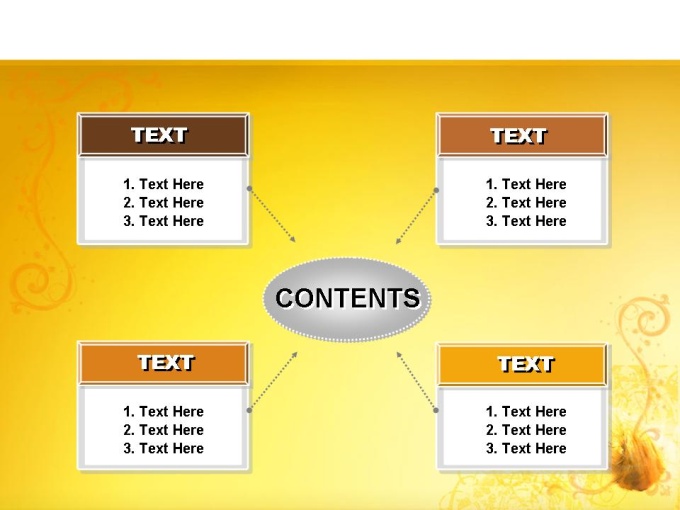 TEXT

1. Text Here
2. Text Here
3. Text Here

TEXT

1. Text Here
2. Text Here
3. Text Here

CONTENTS

TEXT

1. Text Here
2. Text Here
3. Text Here

TEXT

1. Text Here
2. Text Here
3. Text Here